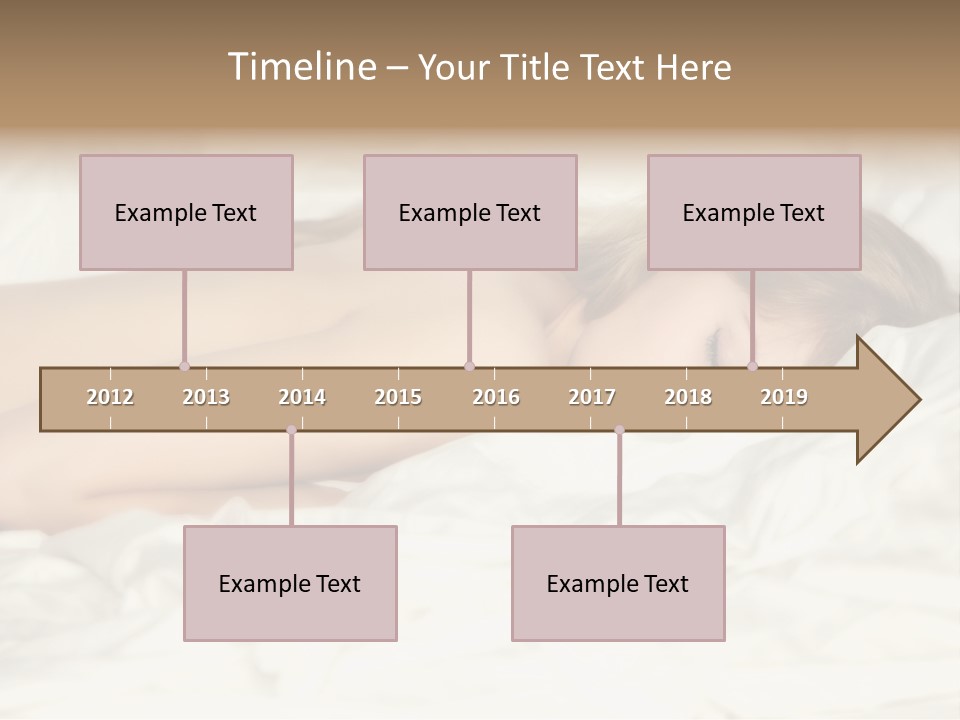 Timeline – Your Title Text Here

Example Text

Example Text

Example Text

2012 2013 2014 2015 2016 2017 2018 2019

Example Text

Example Text